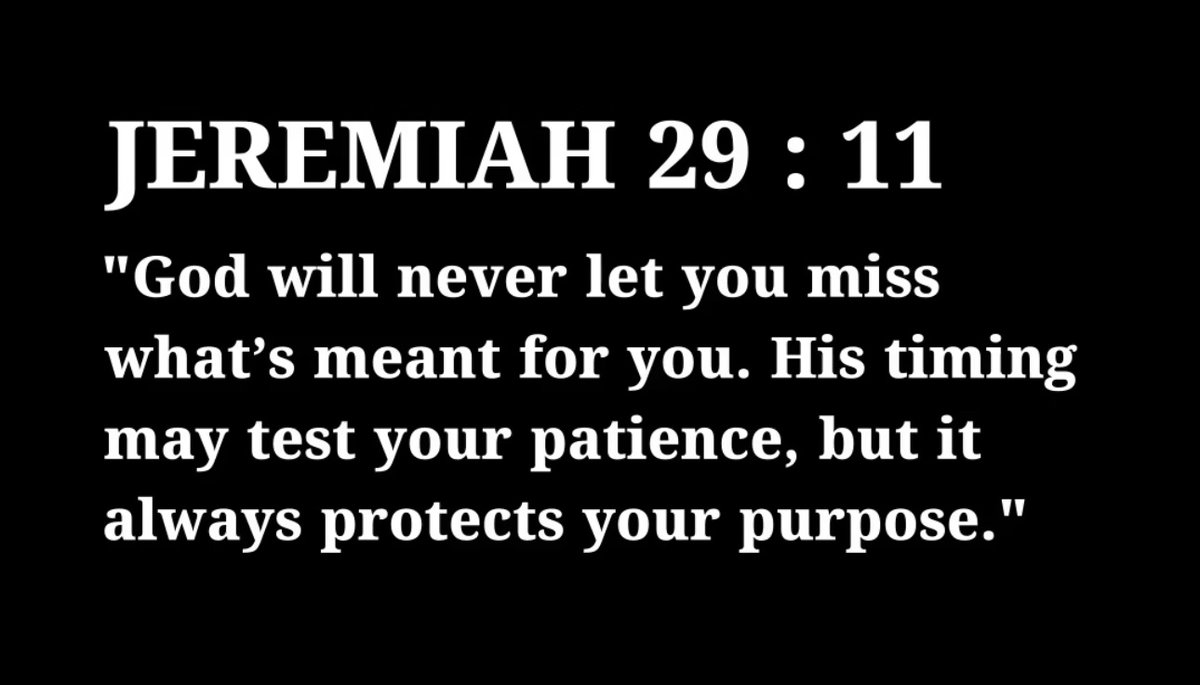 JEREMIAH 29 : 11

"God will never let you miss what’s meant for you. His timing may test your patience, but it always protects your purpose."